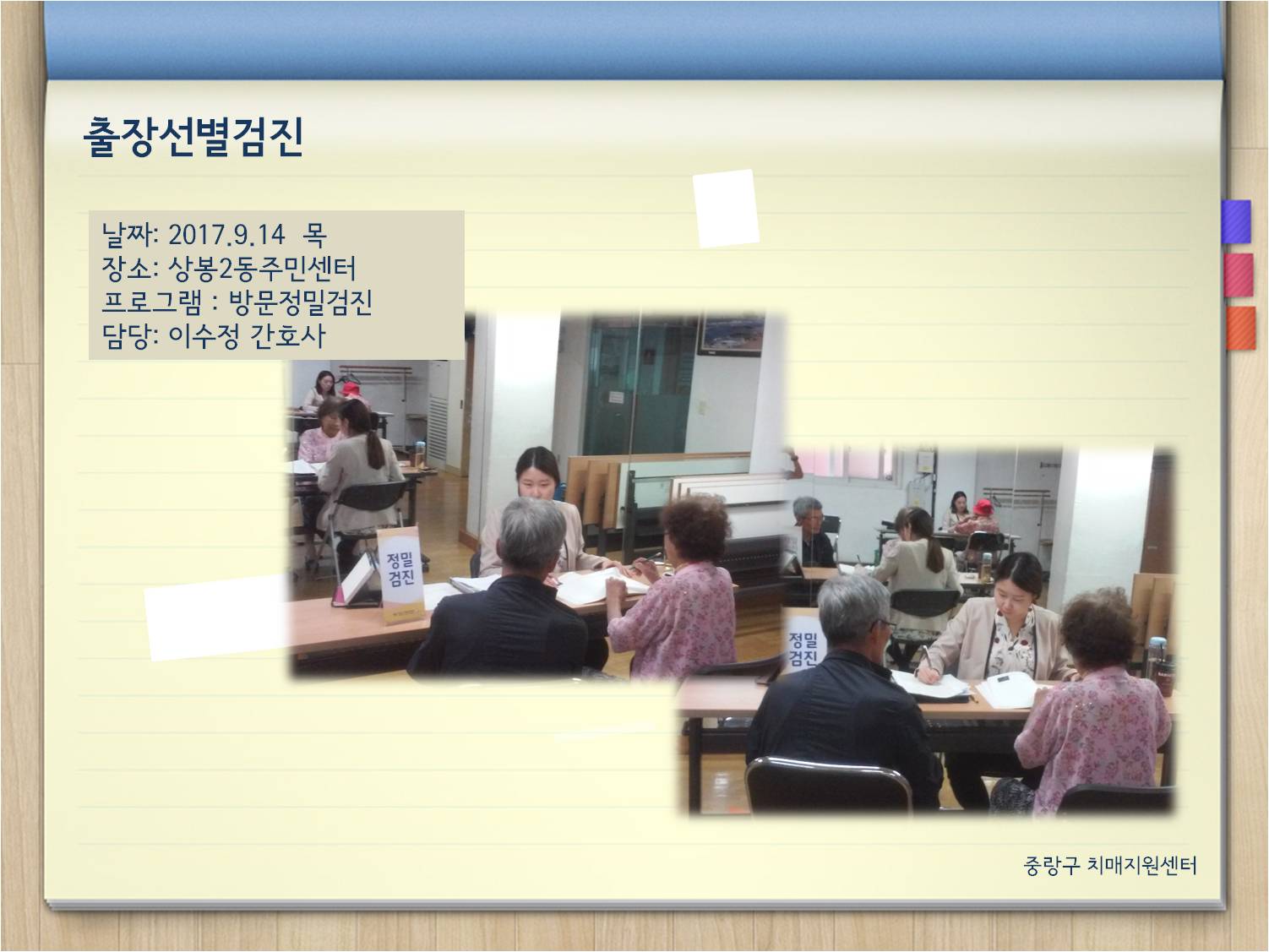 출장선별검진

날짜: 2017.9.14 목
장소: 상봉2동주민센터
프로그램 : 방문정밀검진
담당: 이수정 간호사

정밀
검진

정밀
검진

중랑구 치매지원센터